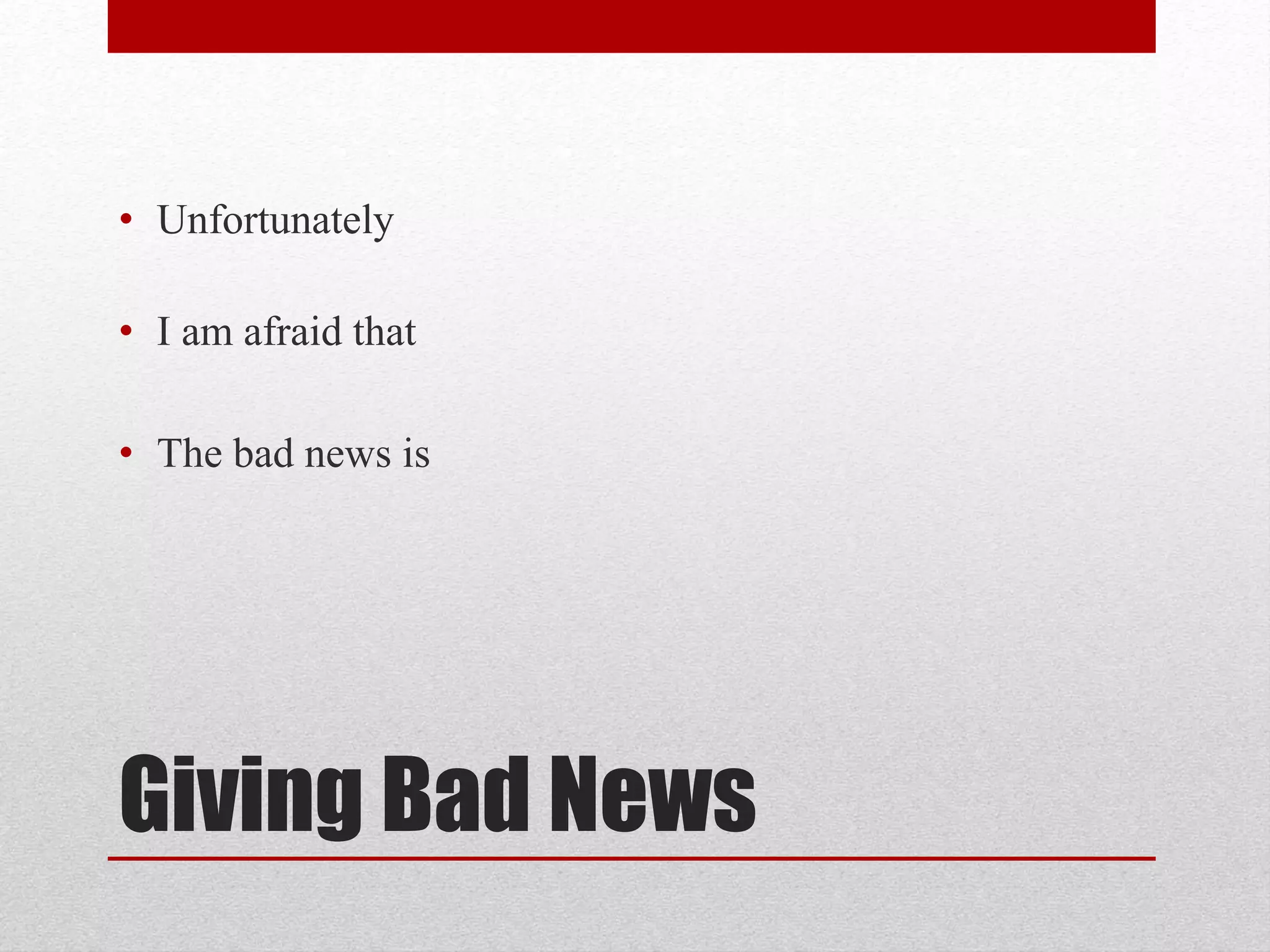 • Unfortunately

• I am afraid that

• The bad news is

Giving Bad News